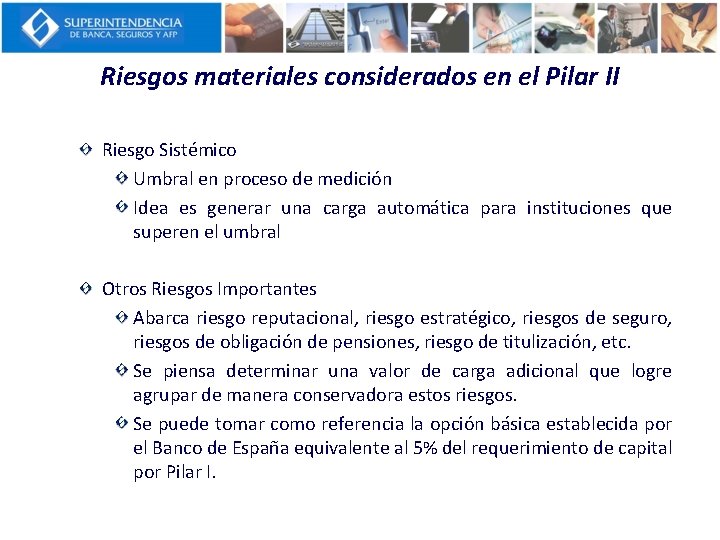 SUPERINTENDENCIA
DE BANCA, SEGUROS Y AFP

Riesgos materiales considerados en el Pilar II

Riesgo Sistémico

Umbral en proceso de medición

Idea es generar una carga automática para instituciones que superen el umbral

Otros Riesgos Importantes

Abarca riesgo reputacional, riesgo estratégico, riesgos de seguro, riesgos de obligación de pensiones, riesgo de titulización, etc.

Se piensa determinar una valor de carga adicional que logre agrupar de manera conservadora estos riesgos.

Se puede tomar como referencia la opción básica establecida por el Banco de España equivalente al 5% del requerimiento de capital por Pilar I.